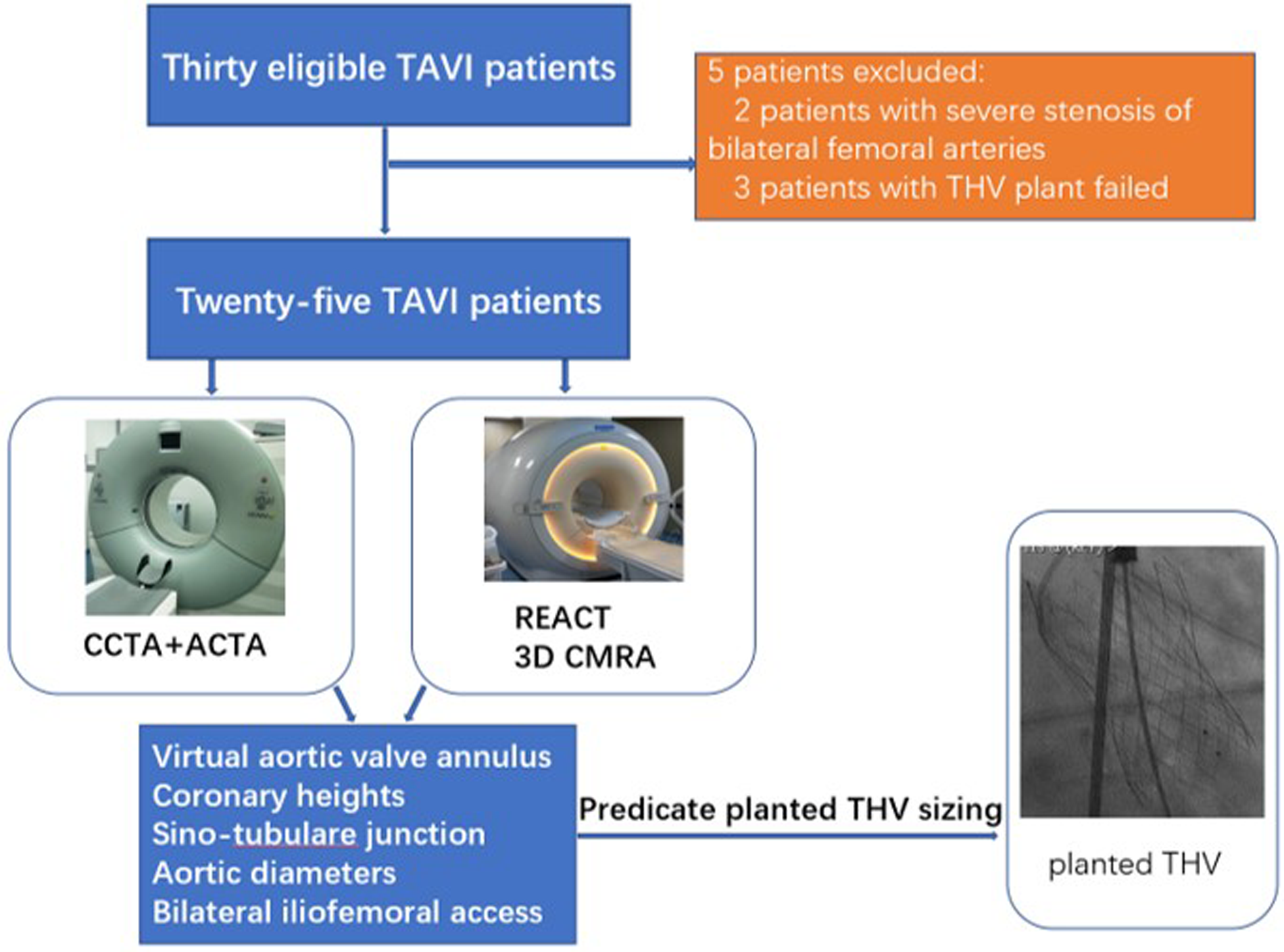 Thirty eligible TAVI patients

5 patients excluded:
2 patients with severe stenosis of bilateral femoral arteries
3 patients with THV plant failed

Twenty-five TAVI patients

CCTA+ACTA

REACT
3D CMRA

Virtual aortic valve annulus
Coronary heights
Sino-tubulare junction
Aortic diameters
Bilateral iliofemoral access

Predicate planted THV sizing

planted THV